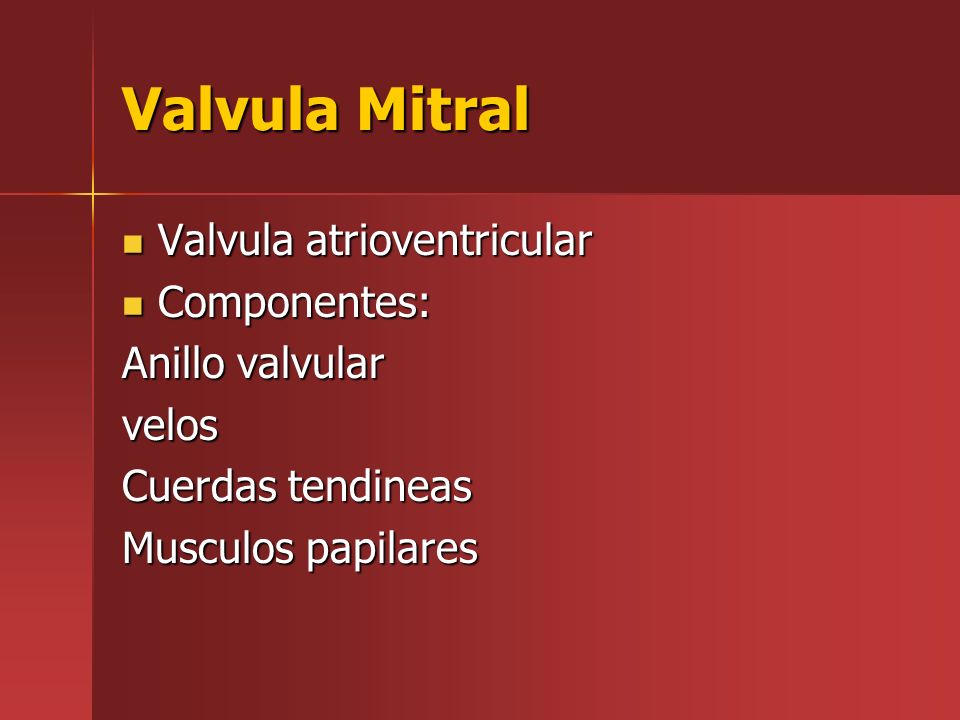 Valvula Mitral

- Valvula atrioventricular
- Componentes:

Anillo valvular

velos

Cuerdas tendineas

Musculos papilares